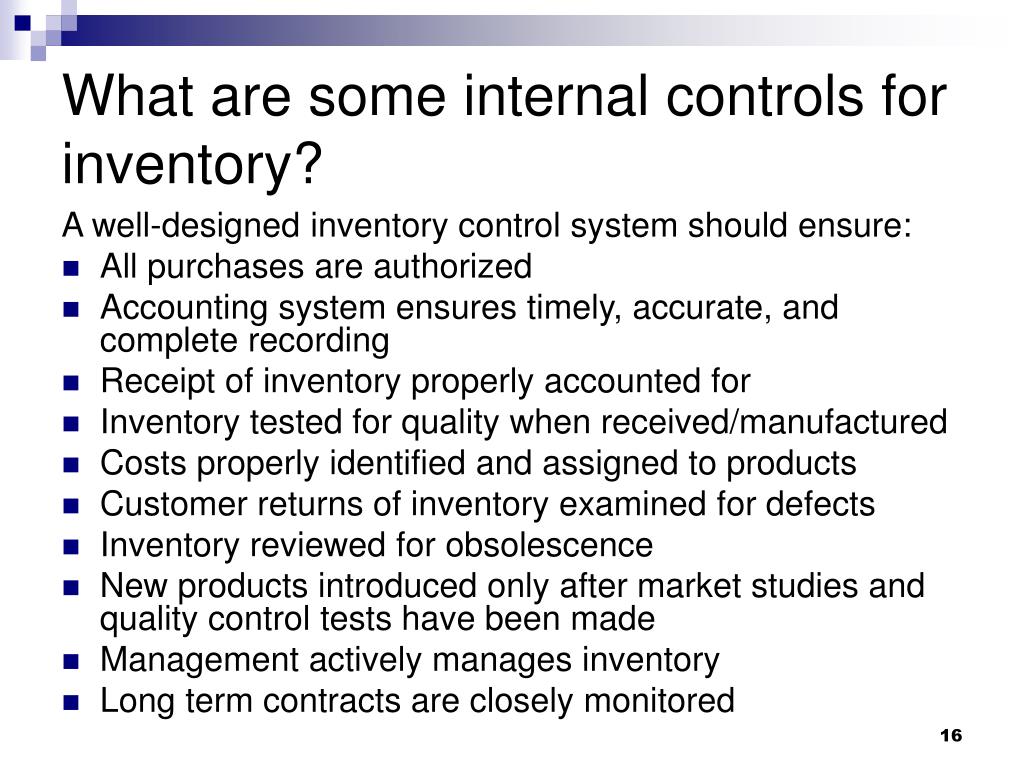 What are some internal controls for inventory?

A well-designed inventory control system should ensure:

- All purchases are authorized
- Accounting system ensures timely, accurate, and complete recording
- Receipt of inventory properly accounted for
- Inventory tested for quality when received/manufactured
- Costs properly identified and assigned to products
- Customer returns of inventory examined for defects
- Inventory reviewed for obsolescence
- New products introduced only after market studies and quality control tests have been made
- Management actively manages inventory
- Long term contracts are closely monitored

16